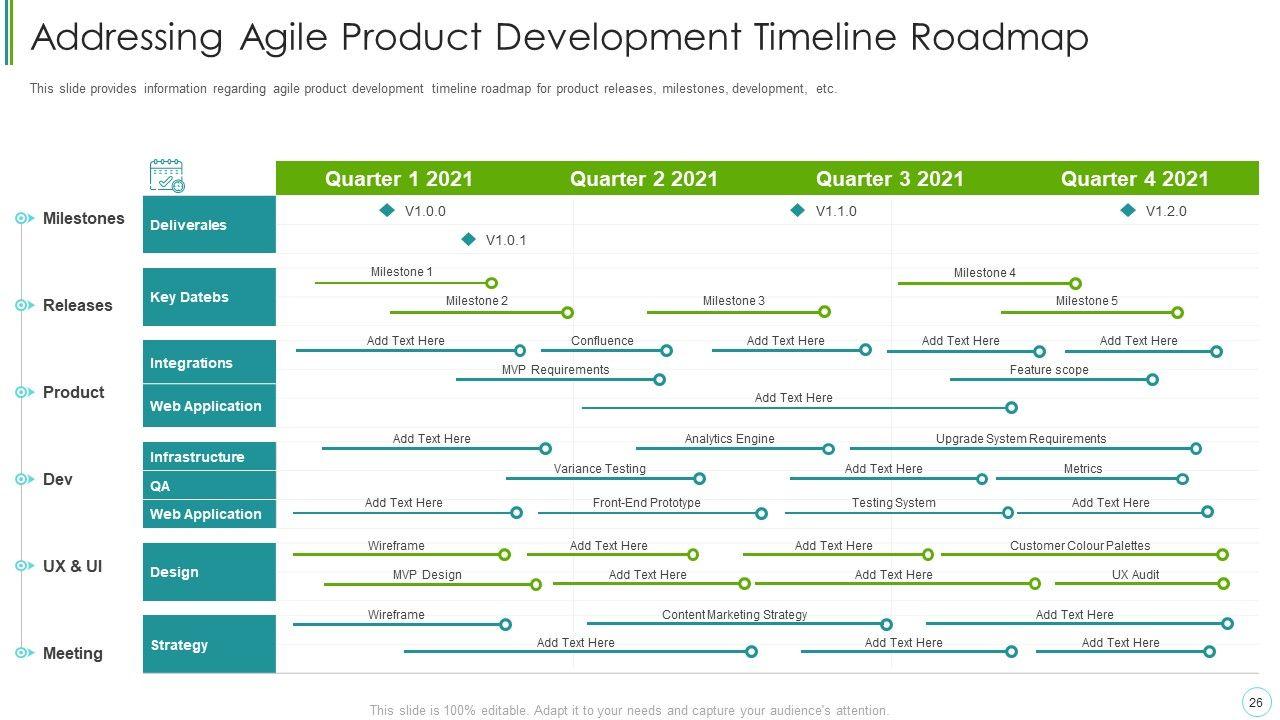 Addressing Agile Product Development Timeline Roadmap

This slide provides information regarding agile product development timeline roadmap for product releases, milestones, development, etc.

Milestones
Releases
Product
Dev
UX & UI
Meeting

Quarter 1 2021
Quarter 2 2021
Quarter 3 2021
Quarter 4 2021

Deliverales
V1.0.0
V1.1.0
V1.2.0
V1.0.1

Key Datebs
Milestone 1
Milestone 4
Milestone 2
Milestone 3
Milestone 5

Integrations
Add Text Here
Confluence
Add Text Here
Add Text Here
Add Text Here
MVP Requirements
Feature scope

Web Application
Add Text Here

Infrastructure
Add Text Here
Analytics Engine
Upgrade System Requirements

QA
Variance Testing
Add Text Here
Metrics

Web Application
Add Text Here
Front-End Prototype
Testing System
Add Text Here

Design
Wireframe
Add Text Here
Add Text Here
Customer Colour Palettes
MVP Design
Add Text Here
Add Text Here
UX Audit

Strategy
Wireframe
Content Marketing Strategy
Add Text Here
Add Text Here
Add Text Here
Add Text Here

This slide is 100% editable. Adapt it to your needs and capture your audience's attention.

26